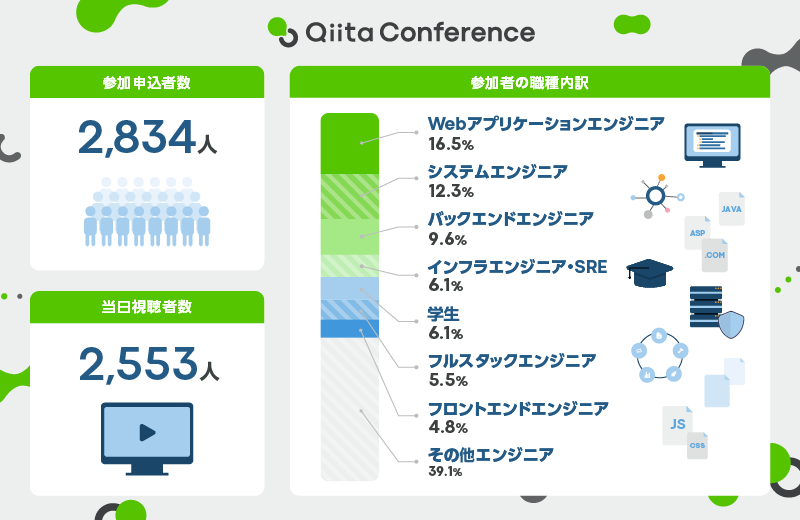 Qiita Conference

参加申込者数

2,834人

当日視聴者数

2,553人

参加者の職種内訳

Webアプリケーションエンジニア
16.5%

システムエンジニア
12.3%

バックエンドエンジニア
9.6%

インフラエンジニア・SRE
6.1%

学生
6.1%

フルスタックエンジニア
5.5%

フロントエンドエンジニア
4.8%

その他エンジニア
39.1%

JAVA
ASP
.COM
JS
CSS